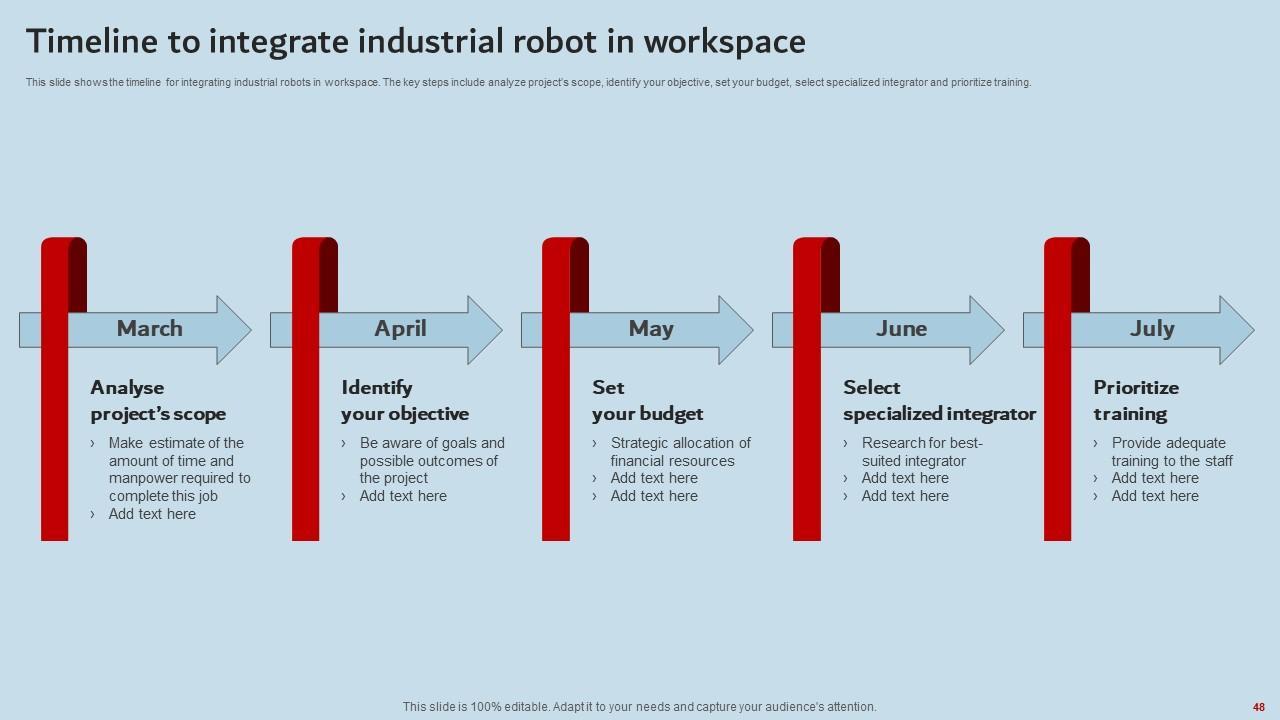 Timeline to integrate industrial robot in workspace

This slide shows the timeline for integrating industrial robots in workspace. The key steps include analyze project's scope, identify your objective, set your budget, select specialized integrator and prioritize training.

March

Analyse project's scope

› Make estimate of the amount of time and manpower required to complete this job
› Add text here

April

Identify your objective

› Be aware of goals and possible outcomes of the project
› Add text here

May

Set your budget

› Strategic allocation of financial resources
› Add text here
› Add text here

June

Select specialized integrator

› Research for best-suited integrator
› Add text here
› Add text here

July

Prioritize training

› Provide adequate training to the staff
› Add text here
› Add text here

This slide is 100% editable. Adapt it to your needs and capture your audience's attention.

48